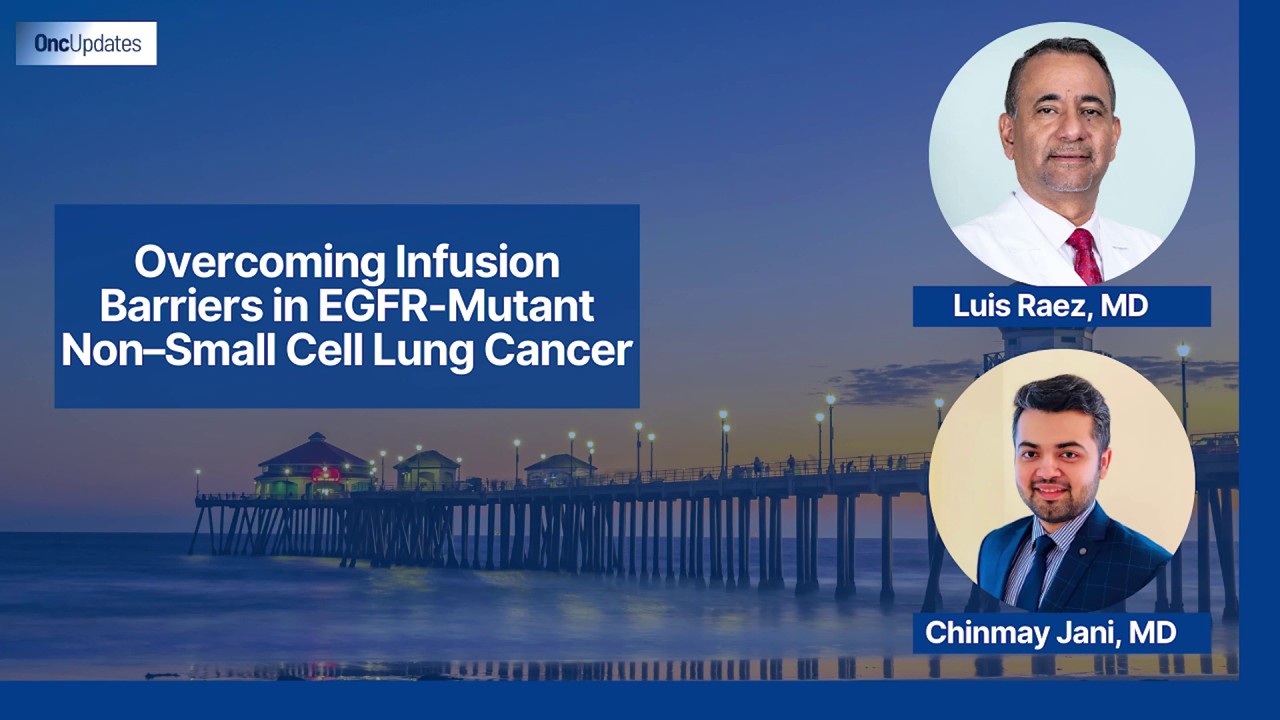 OncUpdates

Overcoming Infusion Barriers in EGFR-Mutant Non–Small Cell Lung Cancer

Luis Raez, MD

Chinmay Jani, MD